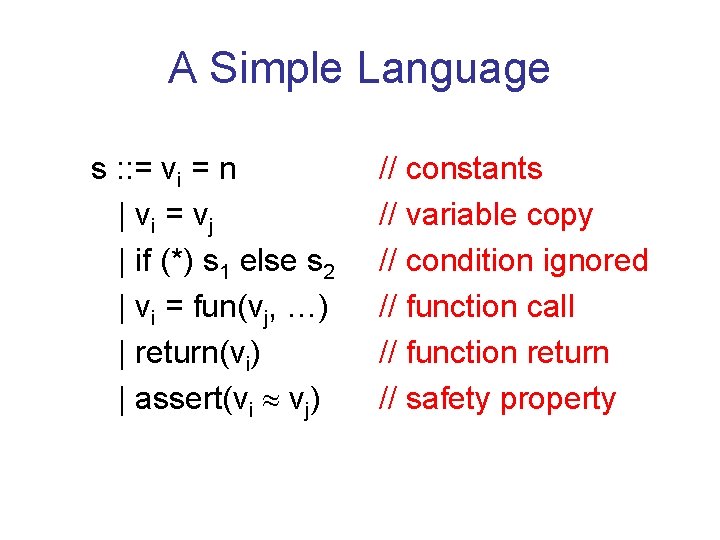 A Simple Language

s ::= $v_i$ = n // constants
| $v_i$ = $v_j$ // variable copy
| if (*) $s_1$ else $s_2$ // condition ignored
| $v_i$ = fun($v_j$, …) // function call
| return($v_i$) // function return
| assert($v_i \approx v_j$) // safety property